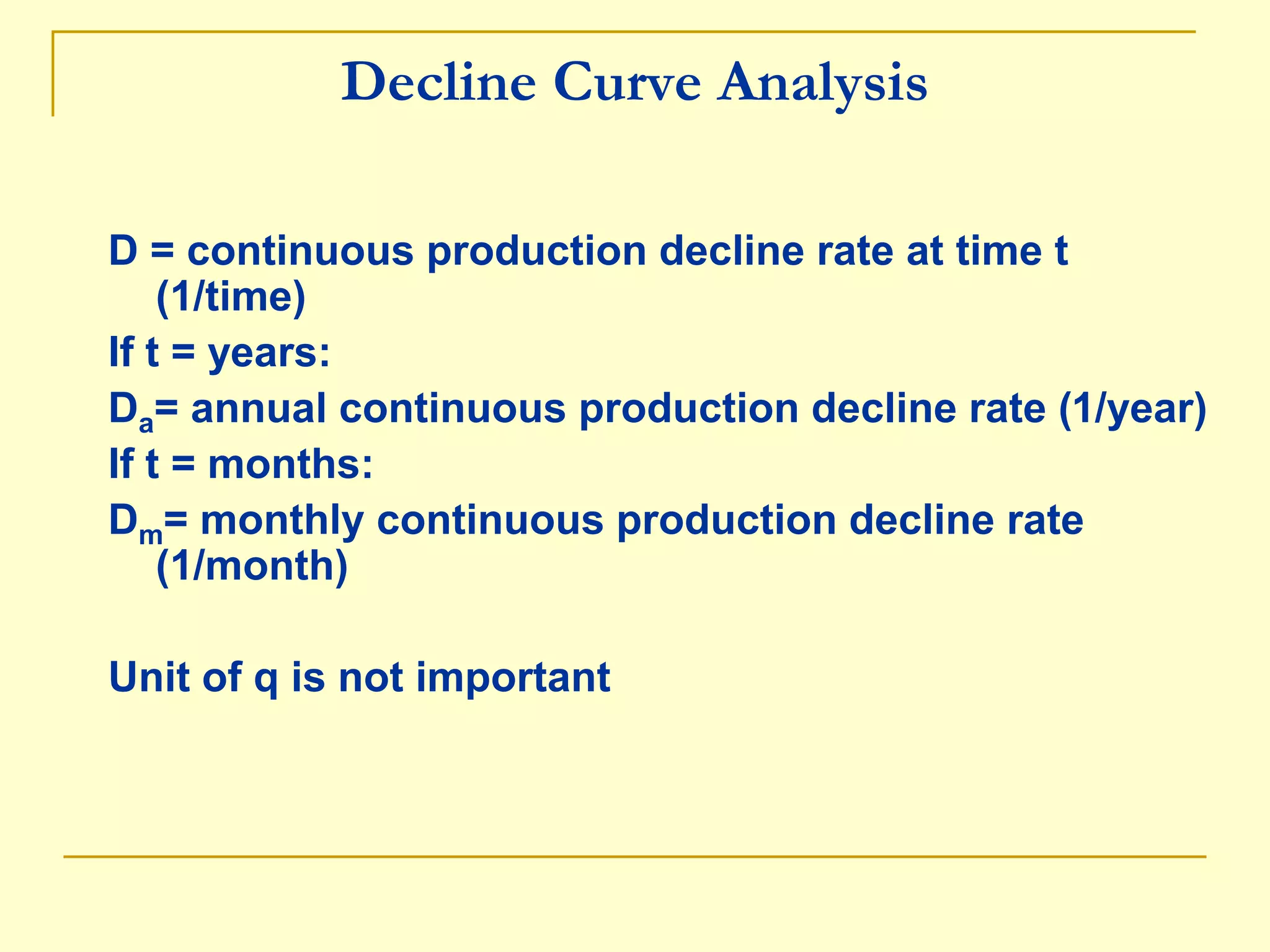 Decline Curve Analysis

D = continuous production decline rate at time t (1/time)

If t = years:

$D_a$= annual continuous production decline rate (1/year)

If t = months:

$D_m$= monthly continuous production decline rate (1/month)

Unit of q is not important